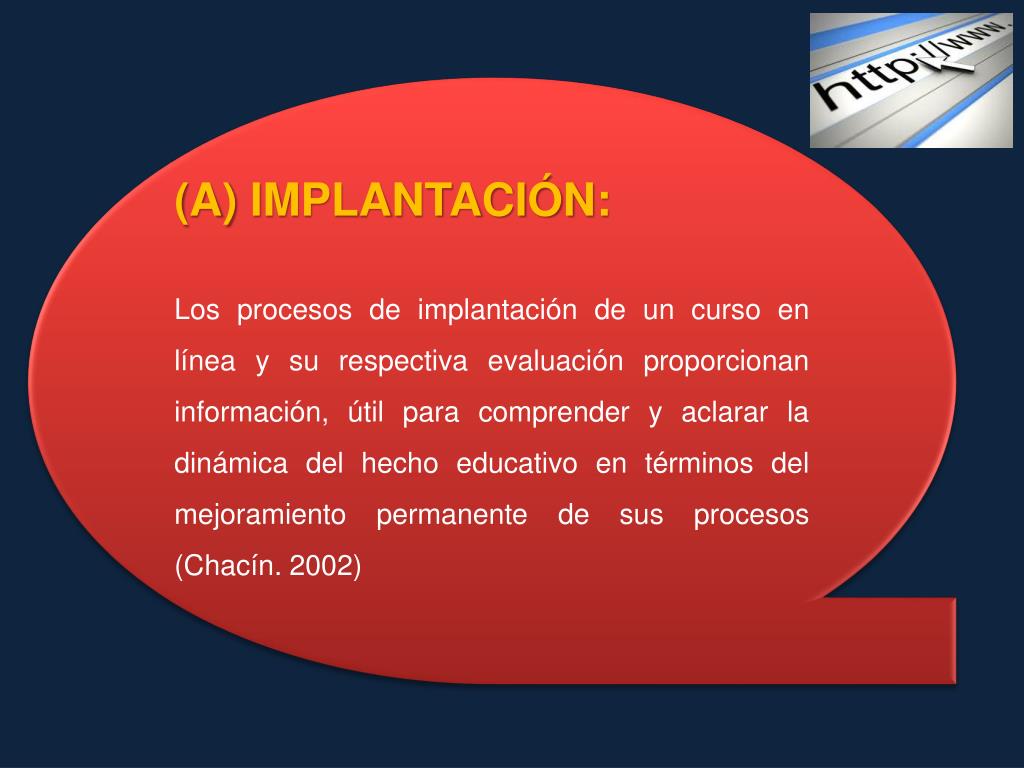 http://www.

(A) IMPLANTACIÓN:

Los procesos de implantación de un curso en línea y su respectiva evaluación proporcionan información, útil para comprender y aclarar la dinámica del hecho educativo en términos del mejoramiento permanente de sus procesos (Chacín. 2002)